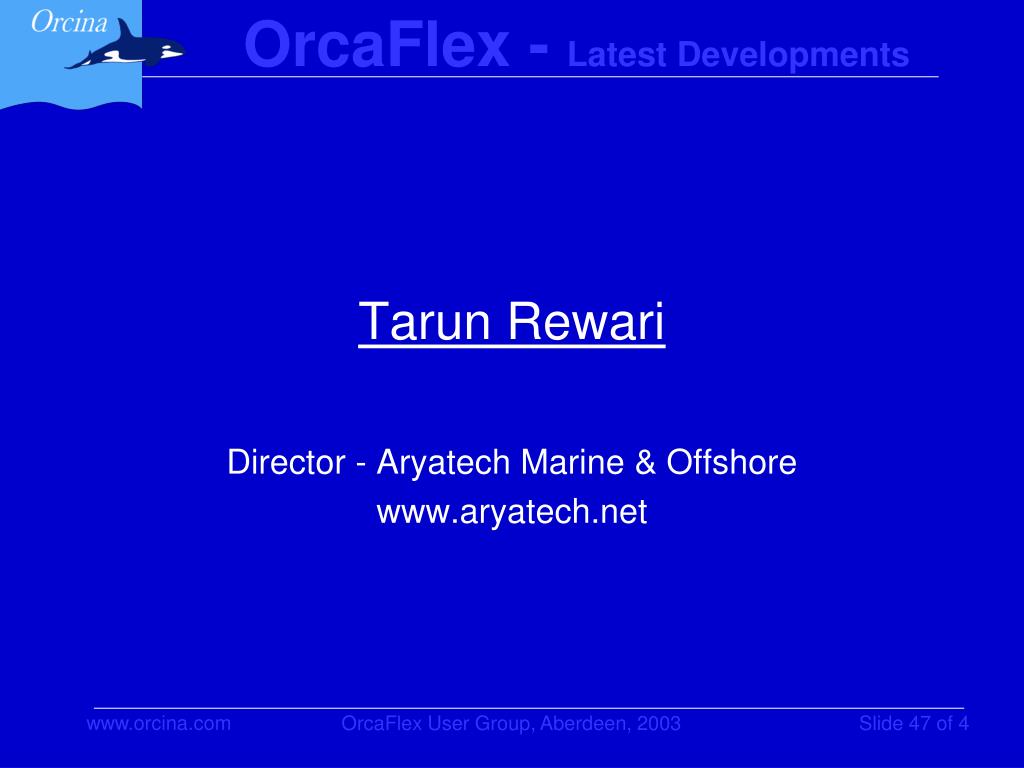 Orcina

OrcaFlex - Latest Developments

Tarun Rewari

Director - Aryatech Marine & Offshore
www.aryatech.net

www.orcina.com OrcaFlex User Group, Aberdeen, 2003 Slide 47 of 4